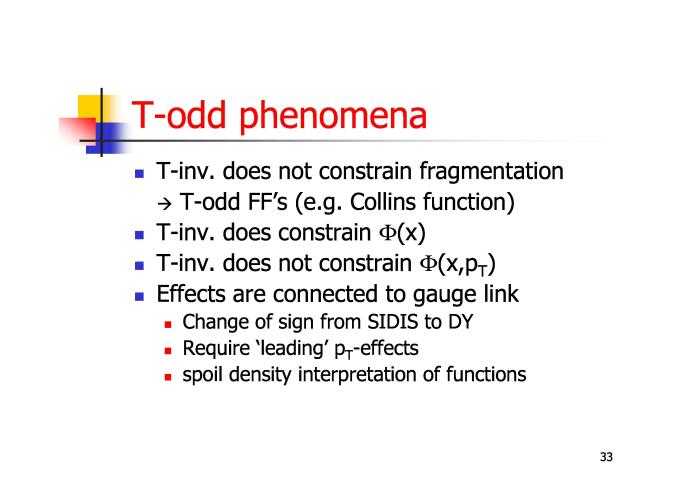 T-odd phenomena

- T-inv. does not constrain fragmentation
  → T-odd FF's (e.g. Collins function)
- T-inv. does constrain $\Phi(x)$
- T-inv. does not constrain $\Phi(x,p_T)$
- Effects are connected to gauge link
  - Change of sign from SIDIS to DY
  - Require 'leading' $p_T$-effects
  - spoil density interpretation of functions

33